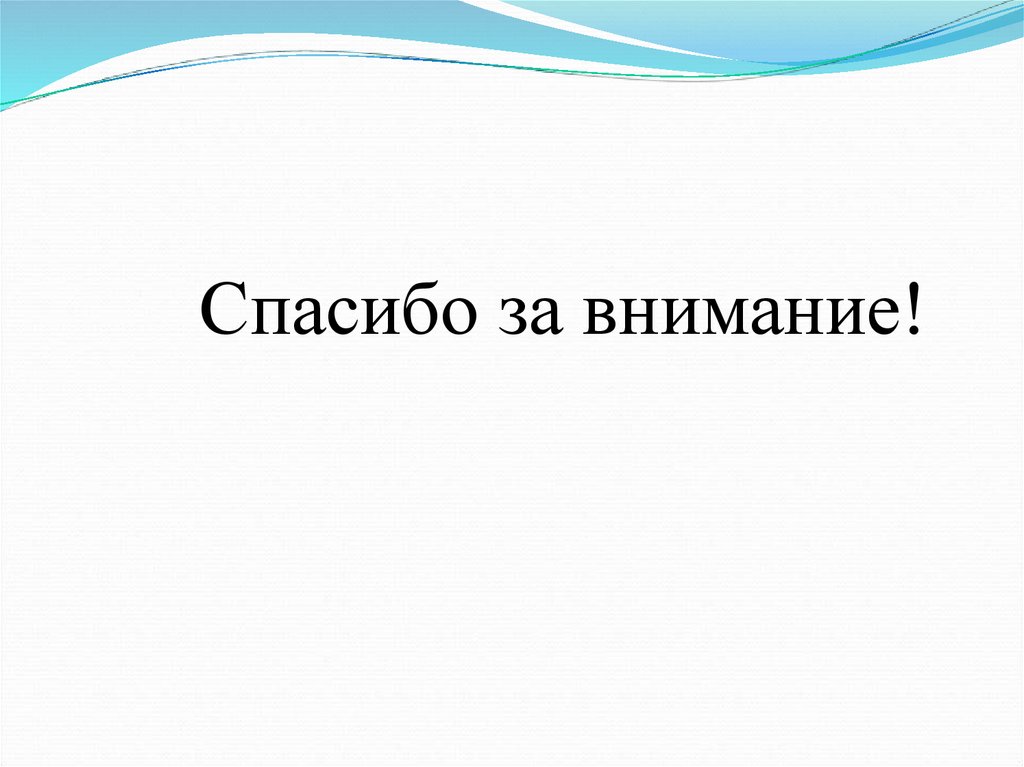 Спасибо за внимание!